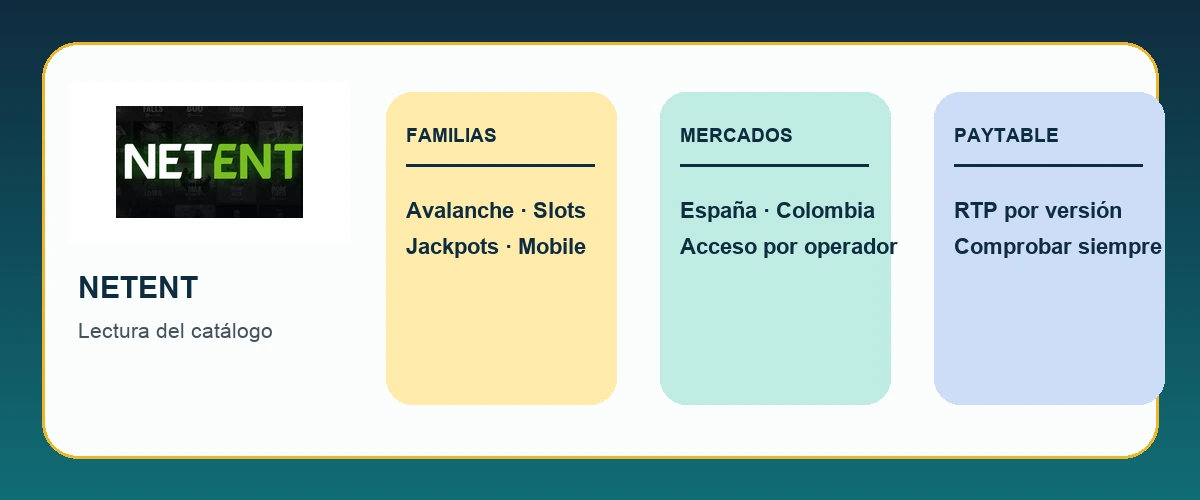 NETENT

NETENT

Lectura del catálogo

FAMILIAS

Avalanche · Slots
Jackpots · Mobile

MERCADOS

España · Colombia
Acceso por operador

PAYTABLE

RTP por versión
Comprobar siempre